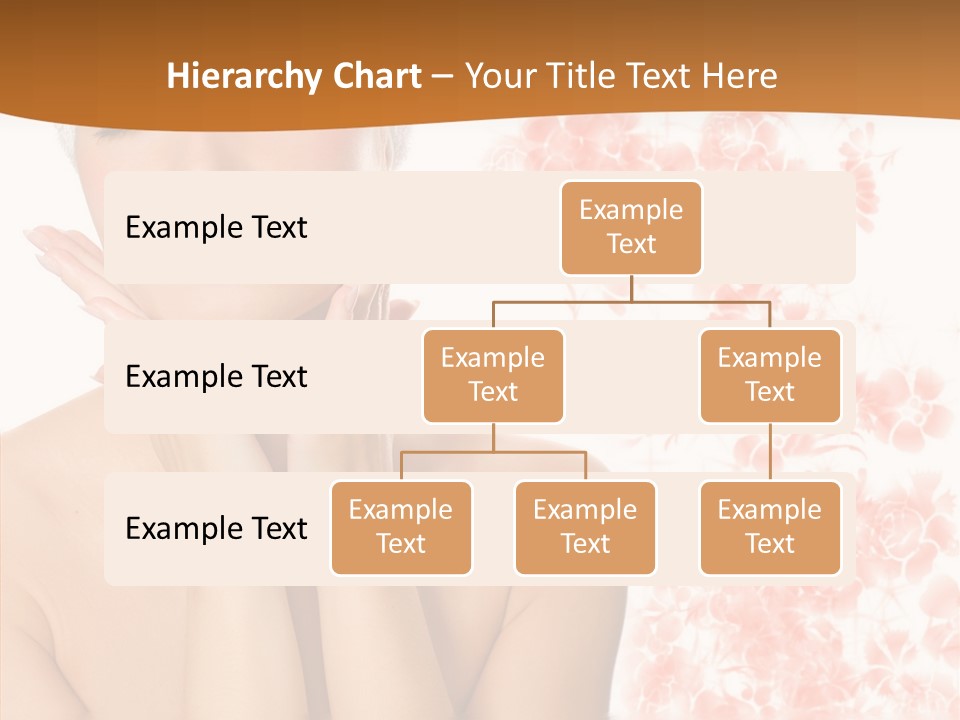 Hierarchy Chart – Your Title Text Here

Example Text

Example Text

Example Text

Example Text

Example Text

Example Text

Example Text

Example Text

Example Text